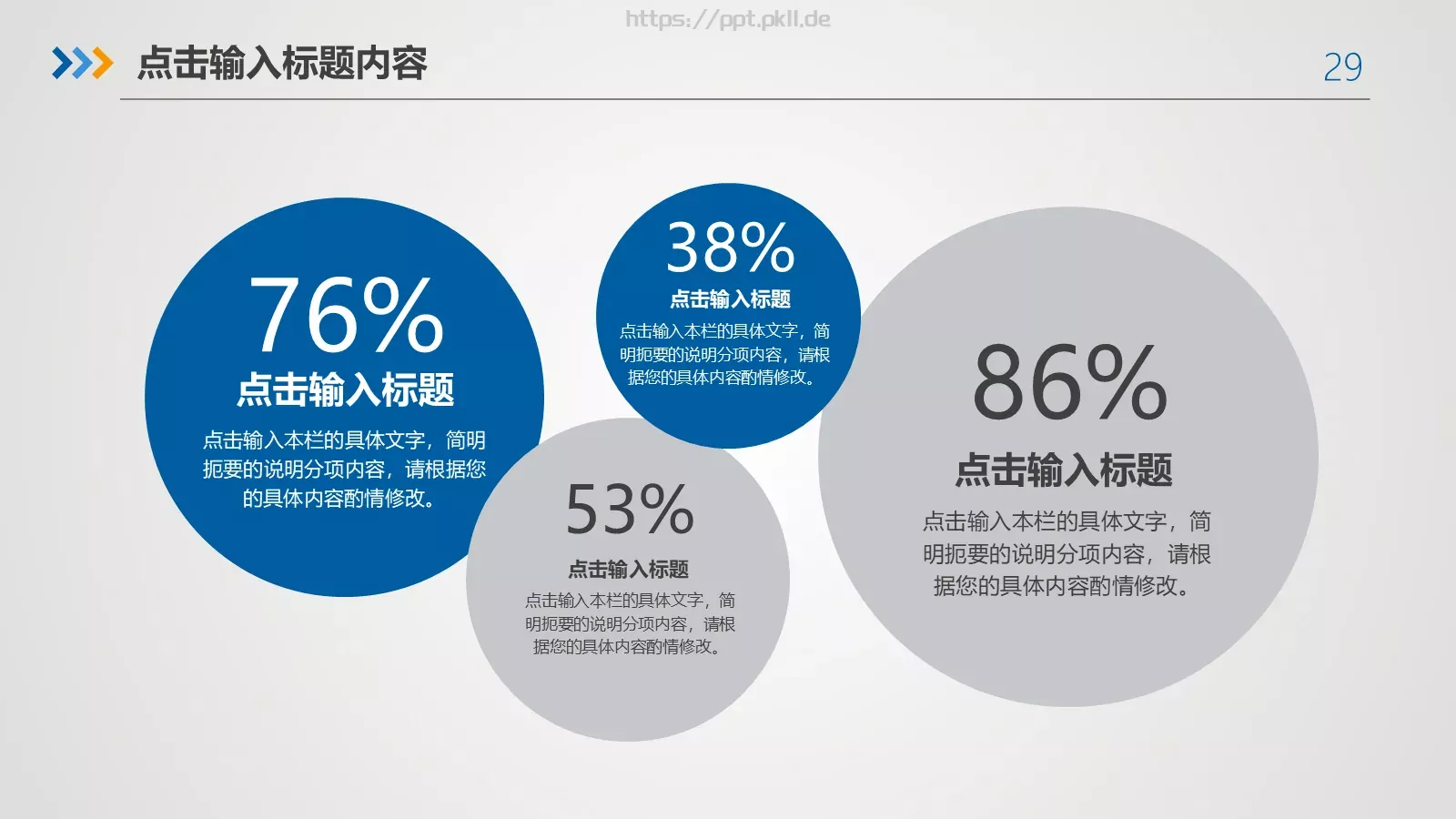 https://ppt.pkll.de

点击输入标题内容

29

76%
点击输入标题
点击输入本栏的具体文字，简明扼要的说明分项内容，请根据您的具体内容酌情修改。

38%
点击输入标题
点击输入本栏的具体文字，简明扼要的说明分项内容，请根据您的具体内容酌情修改。

53%
点击输入标题
点击输入本栏的具体文字，简明扼要的说明分项内容，请根据您的具体内容酌情修改。

86%
点击输入标题
点击输入本栏的具体文字，简明扼要的说明分项内容，请根据您的具体内容酌情修改。